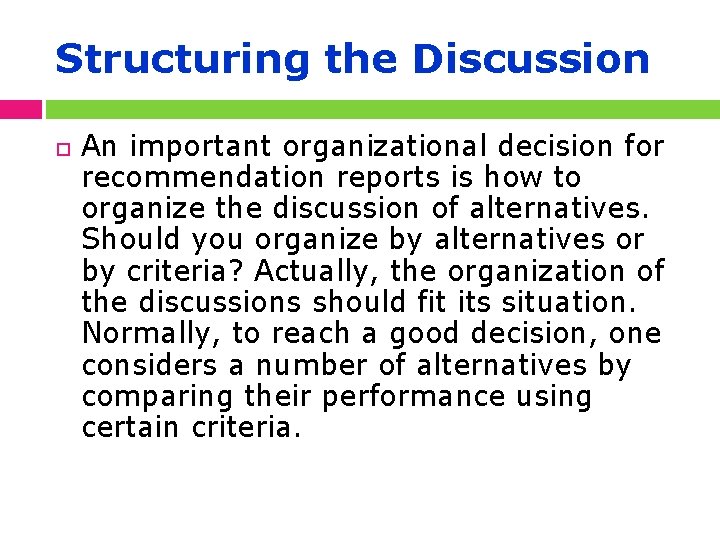 Structuring the Discussion

An important organizational decision for recommendation reports is how to organize the discussion of alternatives. Should you organize by alternatives or by criteria? Actually, the organization of the discussions should fit its situation. Normally, to reach a good decision, one considers a number of alternatives by comparing their performance using certain criteria.